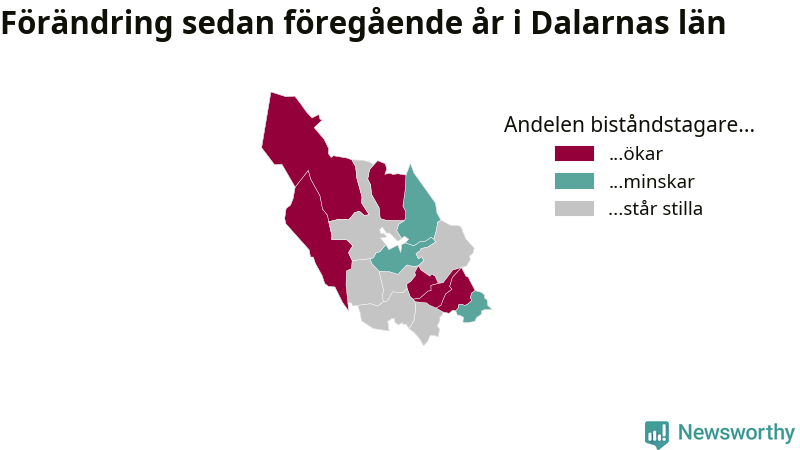 Förändring sedan föregående år i Dalarnas län

Andelen biståndstagare...
...ökar
...minskar
...står stilla

Newsworthy